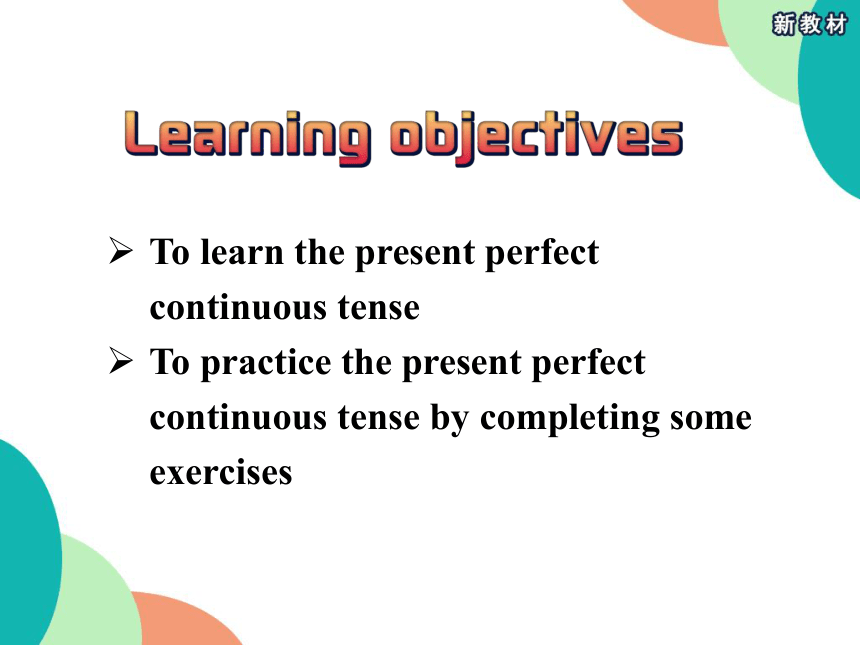 新教材

Learning objectives

➢ To learn the present perfect continuous tense

➢ To practice the present perfect continuous tense by completing some exercises